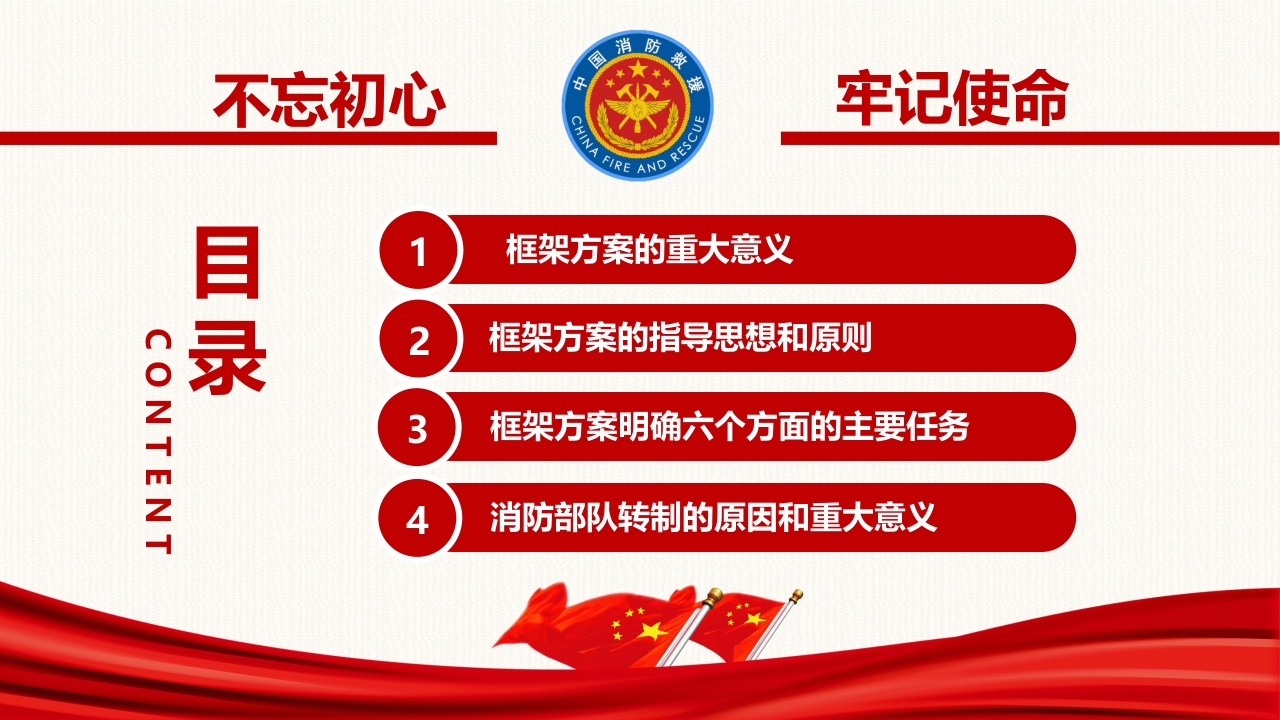 不忘初心

中国消防救援
CHINA FIRE AND RESCUE

牢记使命

目录
CONTENT

1 框架方案的重大意义

2 框架方案的指导思想和原则

3 框架方案明确六个方面的主要任务

4 消防部队转制的原因和重大意义